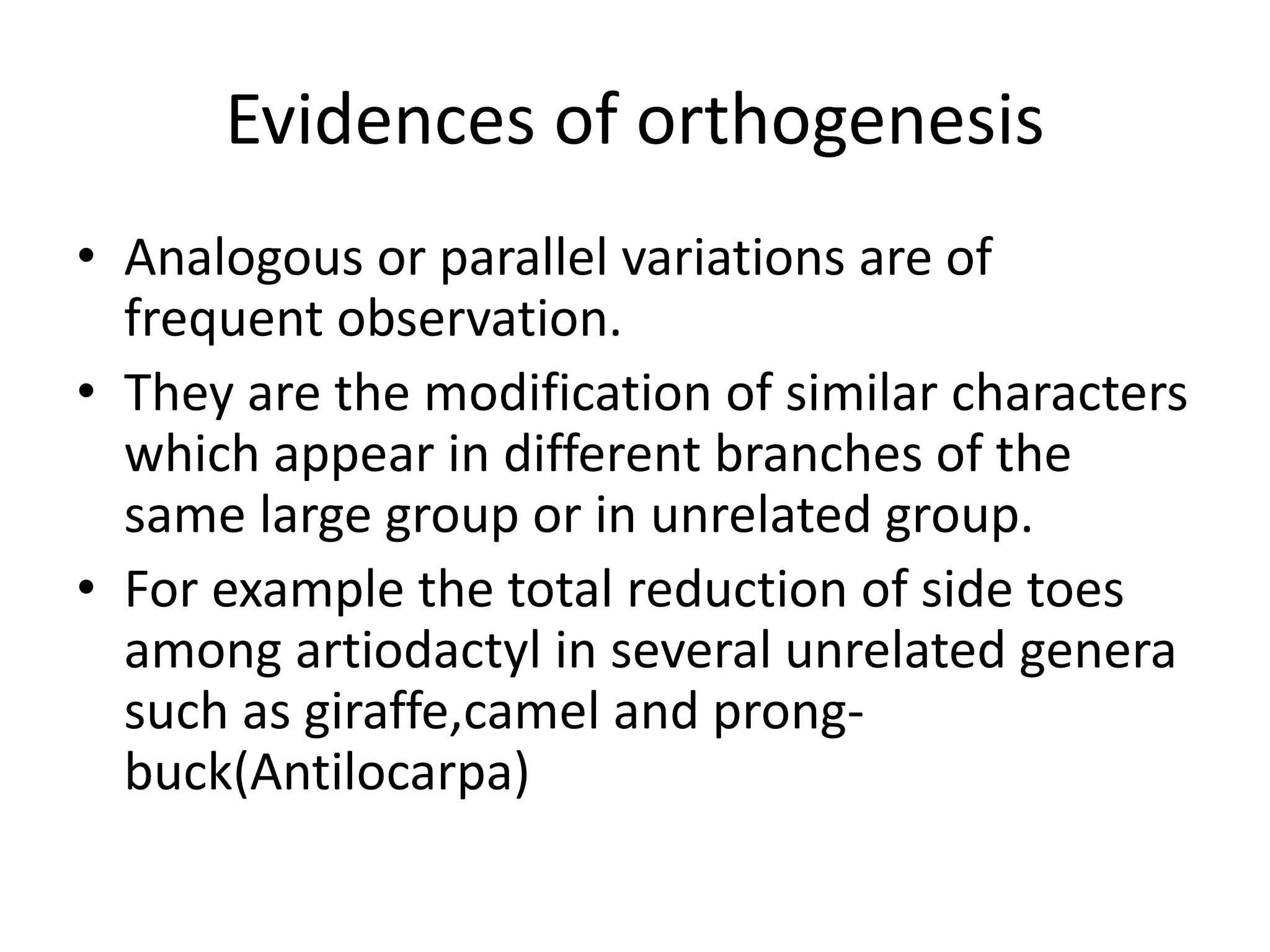 Evidences of orthogenesis

• Analogous or parallel variations are of frequent observation.
• They are the modification of similar characters which appear in different branches of the same large group or in unrelated group.
• For example the total reduction of side toes among artiodactyl in several unrelated genera such as giraffe,camel and prong-buck(Antilocarpa)